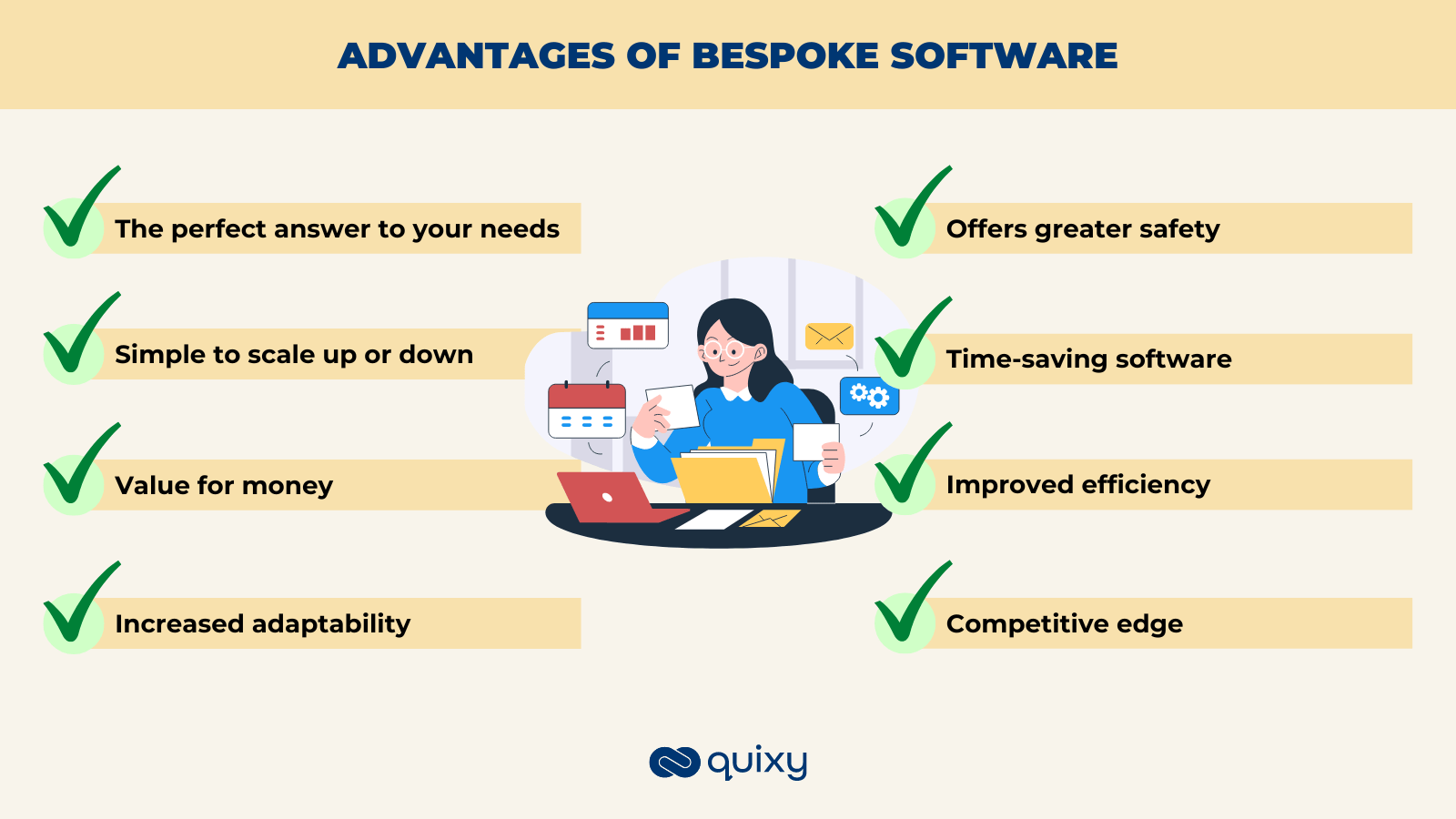 ADVANTAGES OF BESPOKE SOFTWARE

The perfect answer to your needs

Simple to scale up or down

Value for money

Increased adaptability

Offers greater safety

Time-saving software

Improved efficiency

Competitive edge

quixy